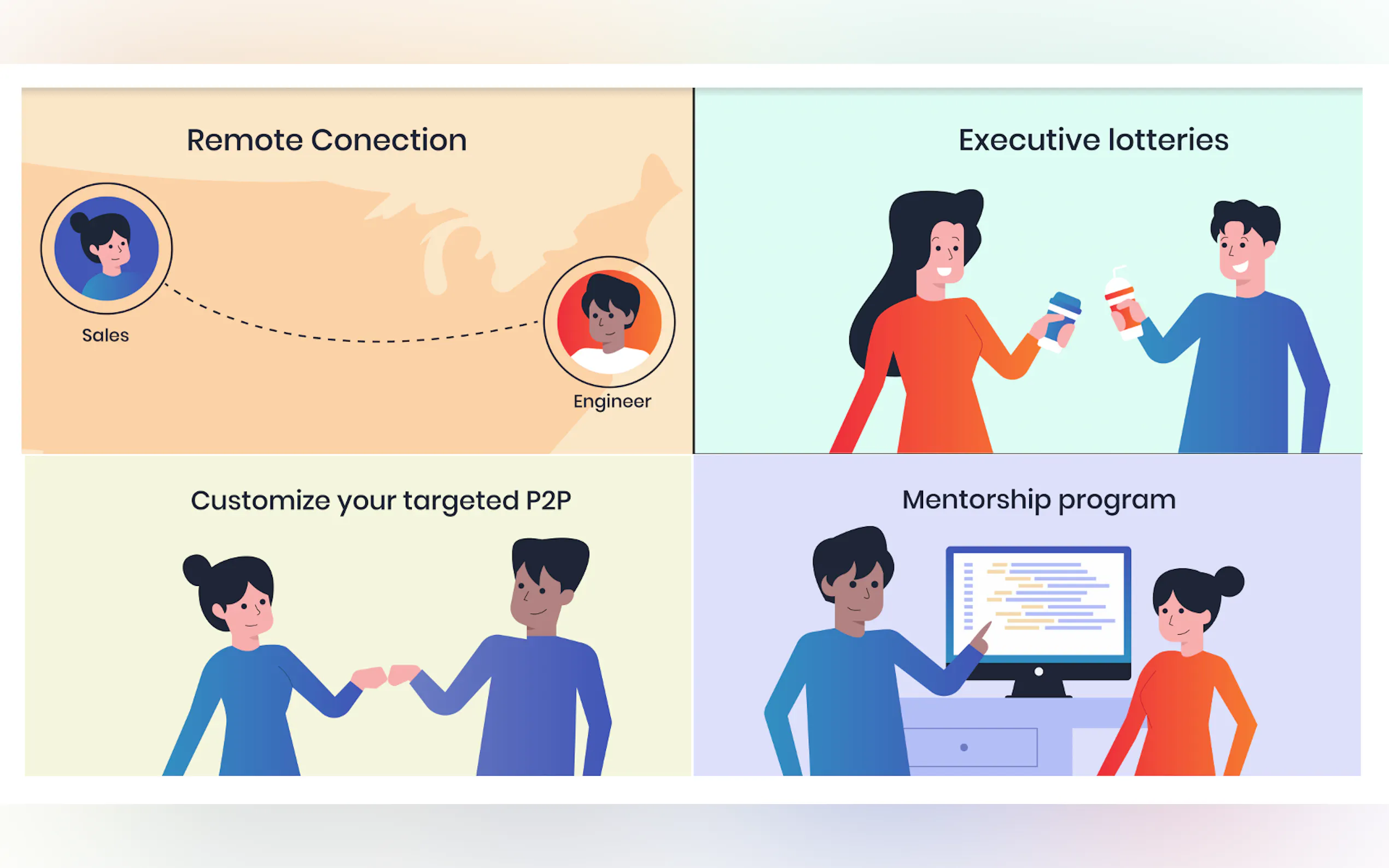 Remote Conection

Sales

Engineer

Executive lotteries

Customize your targeted P2P

Mentorship program